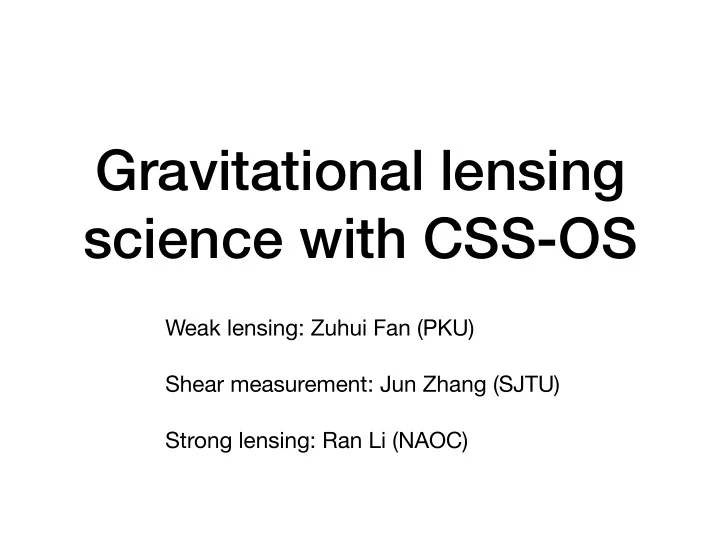 Gravitational lensing science with CSS-OS

Weak lensing: Zuhui Fan (PKU)

Shear measurement: Jun Zhang (SJTU)

Strong lensing: Ran Li (NAOC)